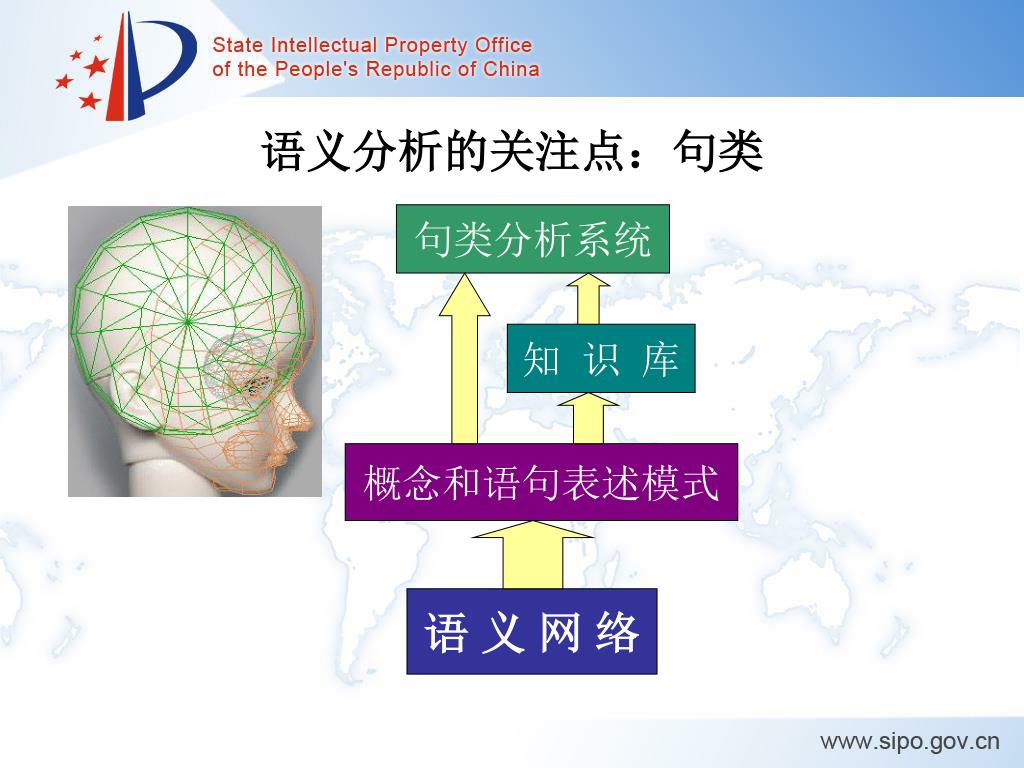 State Intellectual Property Office
of the People's Republic of China

语义分析的关注点：句类

句类分析系统

知 识 库

概念和语句表述模式

语 义 网 络

www.sipo.gov.cn